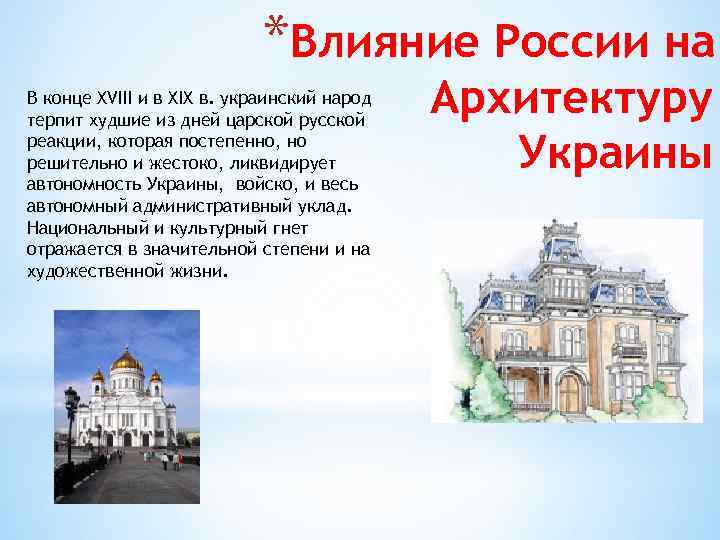 *Влияние России на Архитектуру Украины

В конце XVIII и в XIX в. украинский народ терпит худшие из дней царской русской реакции, которая постепенно, но решительно и жестоко, ликвидирует автономность Украины, войско, и весь автономный административный уклад. Национальный и культурный гнет отражается в значительной степени и на художественной жизни.